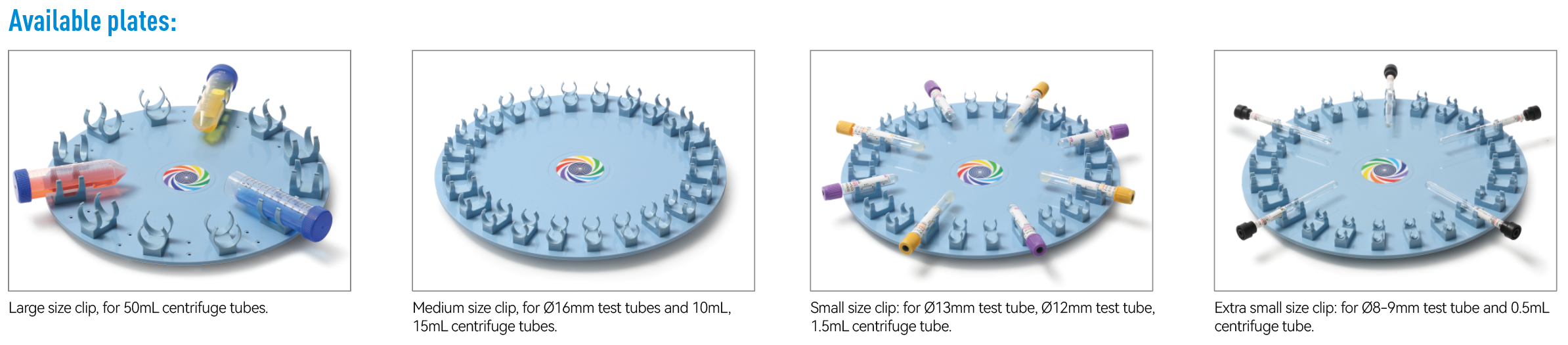 Available plates:

Large size clip, for 50mL centrifuge tubes.

Medium size clip, for Ø16mm test tubes and 10mL, 15mL centrifuge tubes.

Small size clip: for Ø13mm test tube, Ø12mm test tube, 1.5mL centrifuge tube.

Extra small size clip: for Ø8-9mm test tube and 0.5mL centrifuge tube.